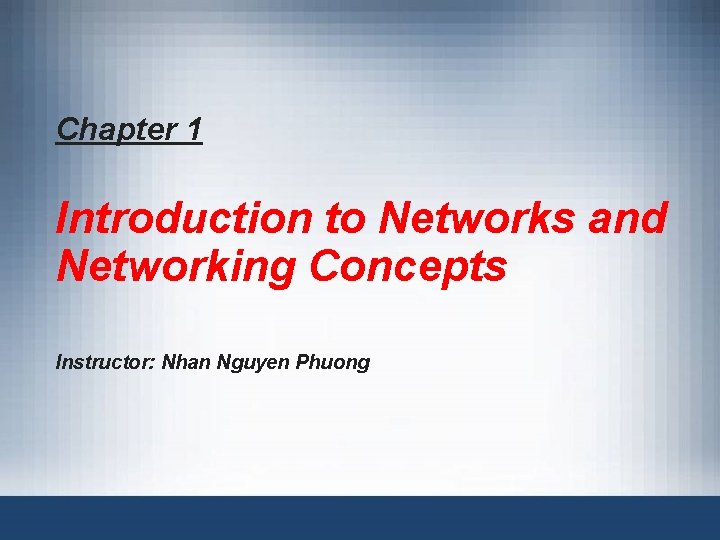 Chapter 1

Introduction to Networks and Networking Concepts

Instructor: Nhan Nguyen Phuong